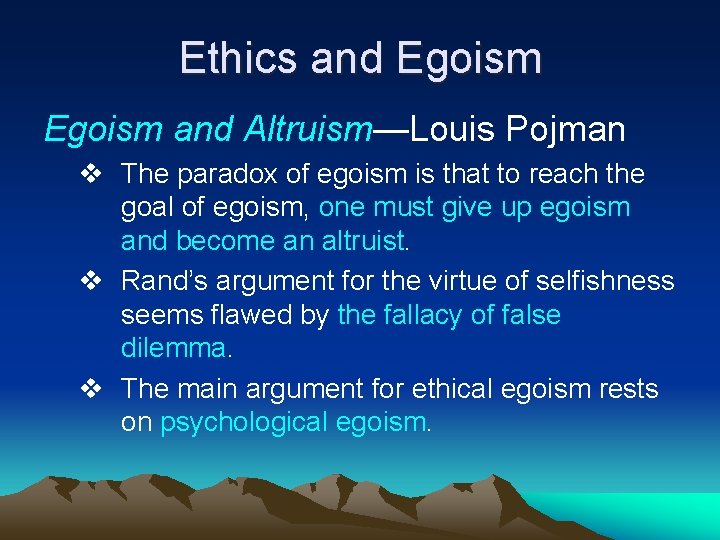 Ethics and Egoism

Egoism and Altruism—Louis Pojman

❖ The paradox of egoism is that to reach the goal of egoism, one must give up egoism and become an altruist.

❖ Rand's argument for the virtue of selfishness seems flawed by the fallacy of false dilemma.

❖ The main argument for ethical egoism rests on psychological egoism.